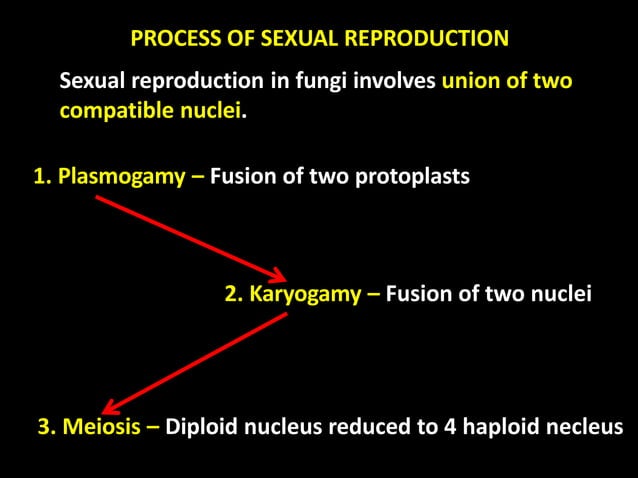 PROCESS OF SEXUAL REPRODUCTION

Sexual reproduction in fungi involves union of two compatible nuclei.

1. Plasmogamy – Fusion of two protoplasts

2. Karyogamy – Fusion of two nuclei

3. Meiosis – Diploid nucleus reduced to 4 haploid necleus